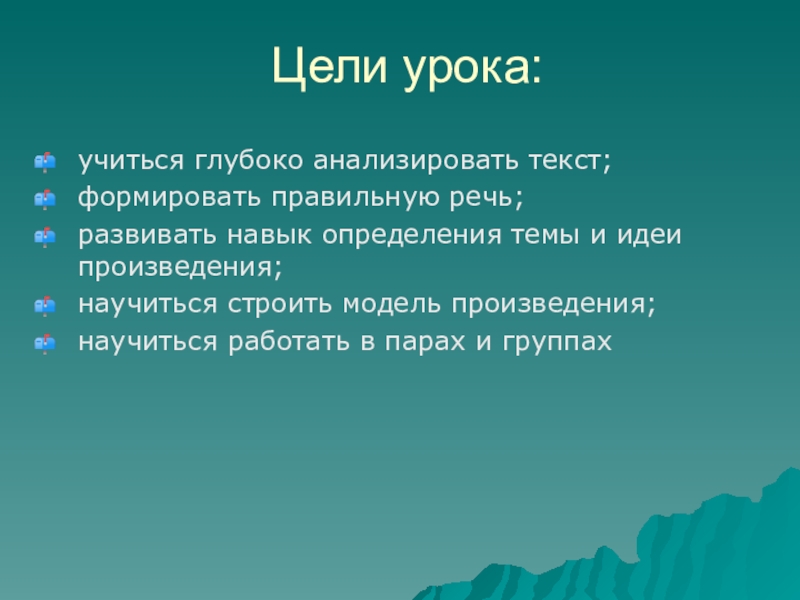 Цели урока:

учиться глубоко анализировать текст;
формировать правильную речь;
развивать навык определения темы и идеи произведения;
научиться строить модель произведения;
научиться работать в парах и группах